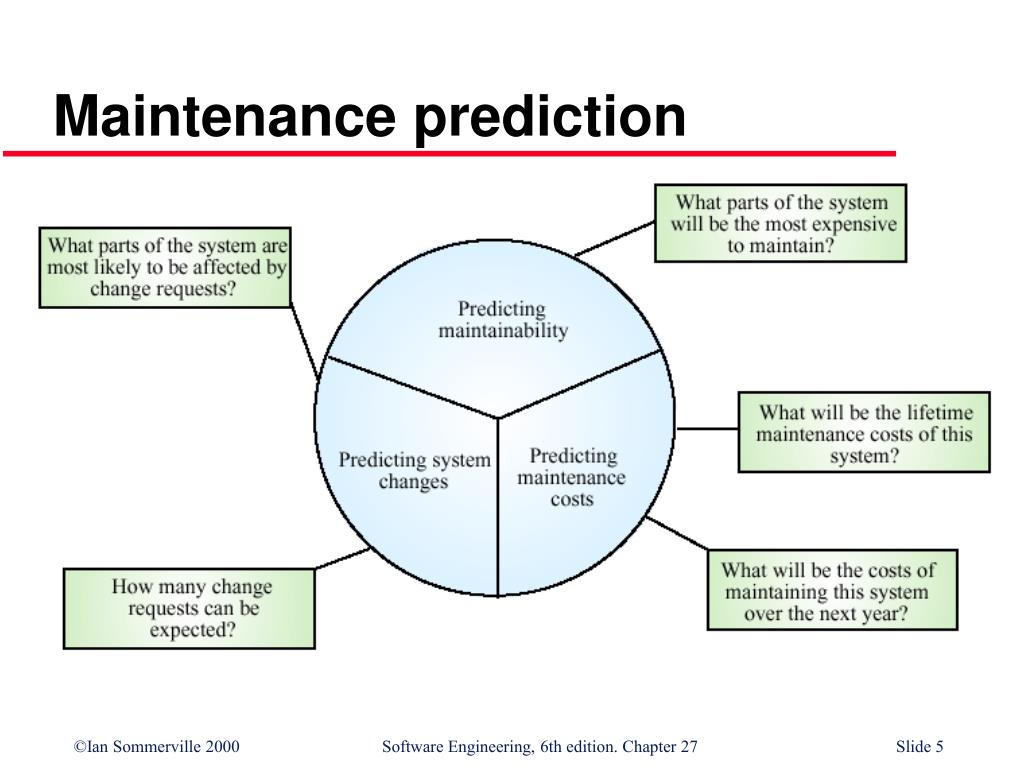 Maintenance prediction

What parts of the system are most likely to be affected by change requests?

What parts of the system will be the most expensive to maintain?

Predicting maintainability

Predicting system changes

Predicting maintenance costs

What will be the lifetime maintenance costs of this system?

How many change requests can be expected?

What will be the costs of maintaining this system over the next year?

©Ian Sommerville 2000

Software Engineering, 6th edition. Chapter 27

Slide 5